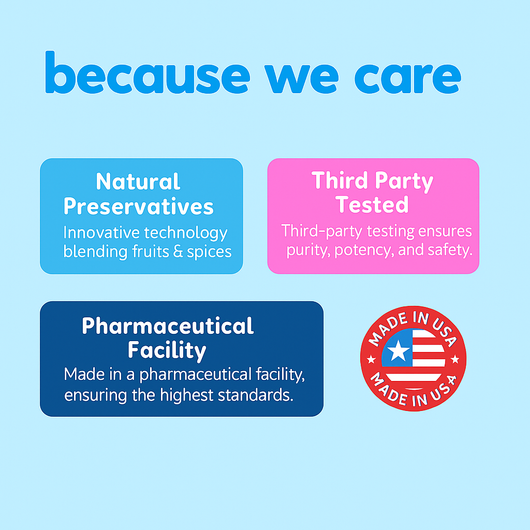 because we care

Natural Preservatives
Innovative technology blending fruits & spices

Third Party Tested
Third-party testing ensures purity, potency, and safety.

Pharmaceutical Facility
Made in a pharmaceutical facility, ensuring the highest standards.

MADE IN USA
MADE IN USA